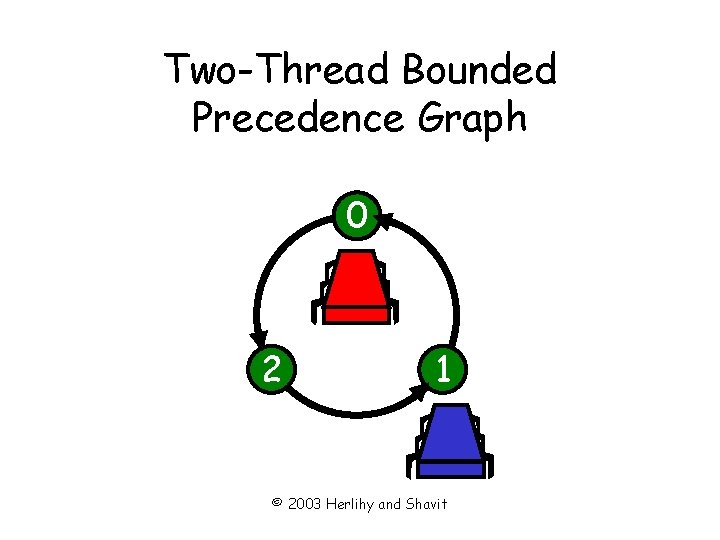 Two-Thread Bounded Precedence Graph

0

2

1

© 2003 Herlihy and Shavit